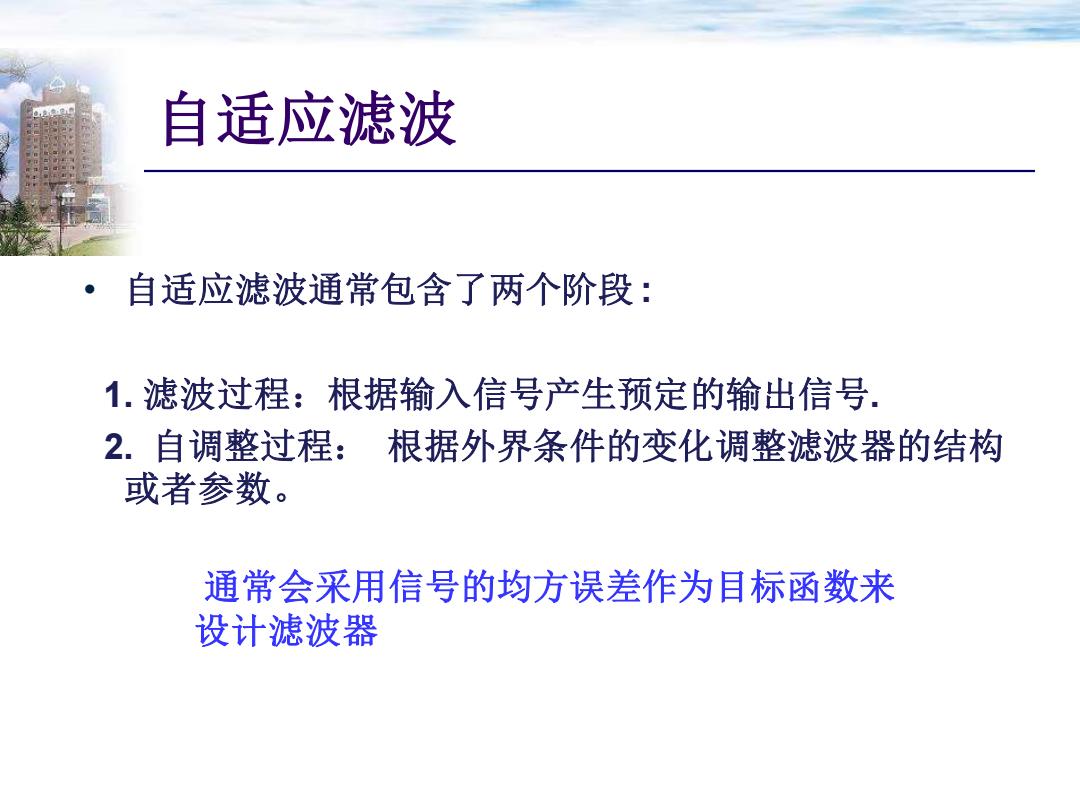 自适应滤波

• 自适应滤波通常包含了两个阶段:

1. 滤波过程：根据输入信号产生预定的输出信号.

2. 自调整过程： 根据外界条件的变化调整滤波器的结构或者参数。

通常会采用信号的均方误差作为目标函数来设计滤波器